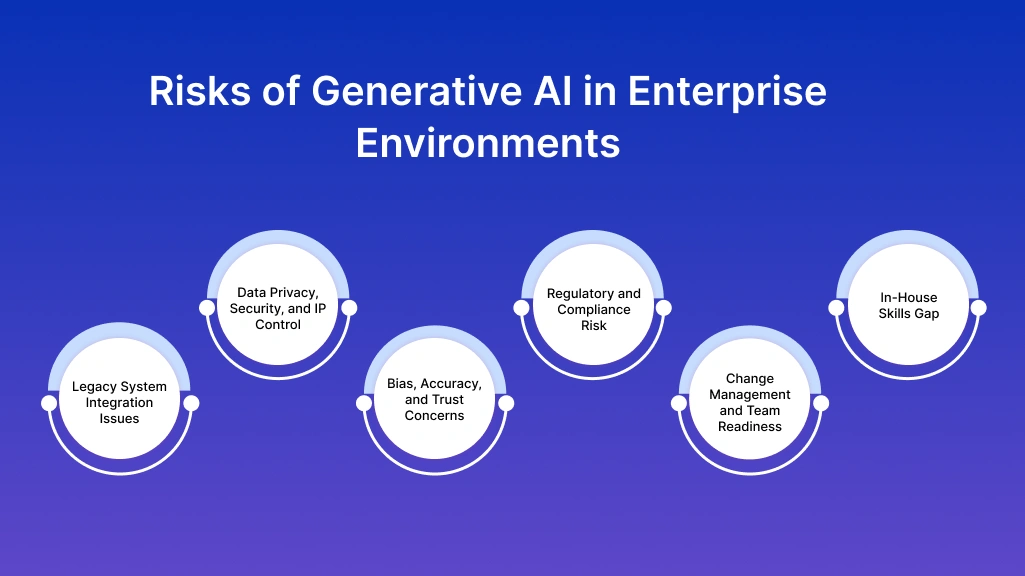 Risks of Generative AI in Enterprise Environments

Legacy System Integration Issues

Data Privacy, Security, and IP Control

Bias, Accuracy, and Trust Concerns

Regulatory and Compliance Risk

Change Management and Team Readiness

In-House Skills Gap